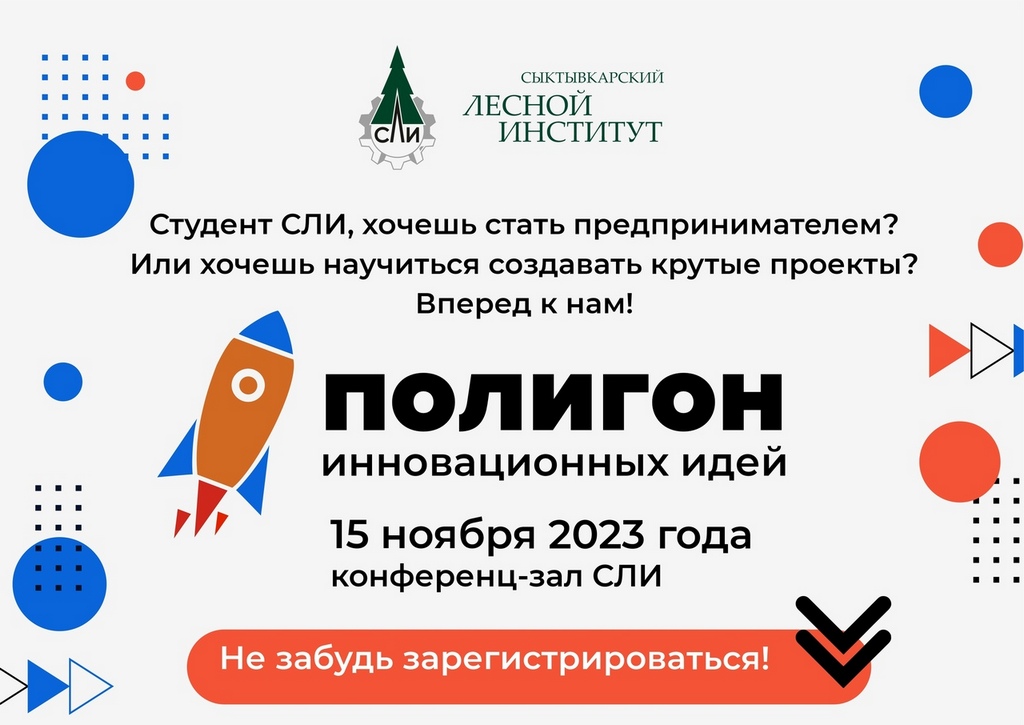 СЛИ

СЫКТЫВКАРСКИЙ
ЛЕСНОЙ
ИНСТИТУТ

Студент СЛИ, хочешь стать предпринимателем?
Или хочешь научиться создавать крутые проекты?
Вперед к нам!

ПОЛИГОН
инновационных идей

15 ноября 2023 года
конференц-зал СЛИ

Не забудь зарегистрироваться!